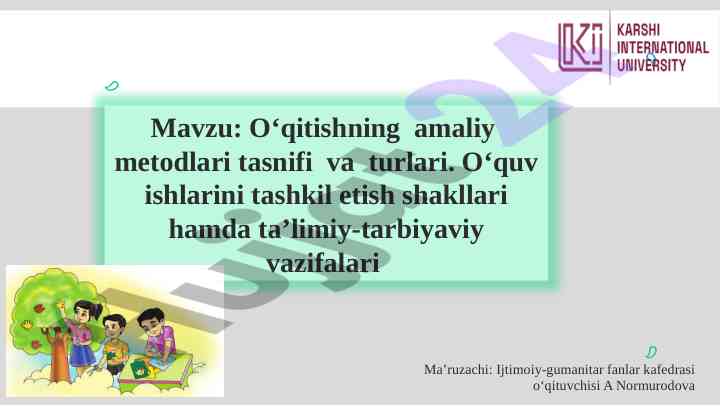 KARSHI INTERNATIONAL UNIVERSITY

Mavzu: O‘qitishning amaliy metodlari tasnifi va turlari. O‘quv ishlarini tashkil etish shakllari hamda ta’limiy-tarbiyaviy vazifalari

Ma’ruzachi: Ijtimoiy-gumanitar fanlar kafedrasi o‘qituvchisi A Normurodova